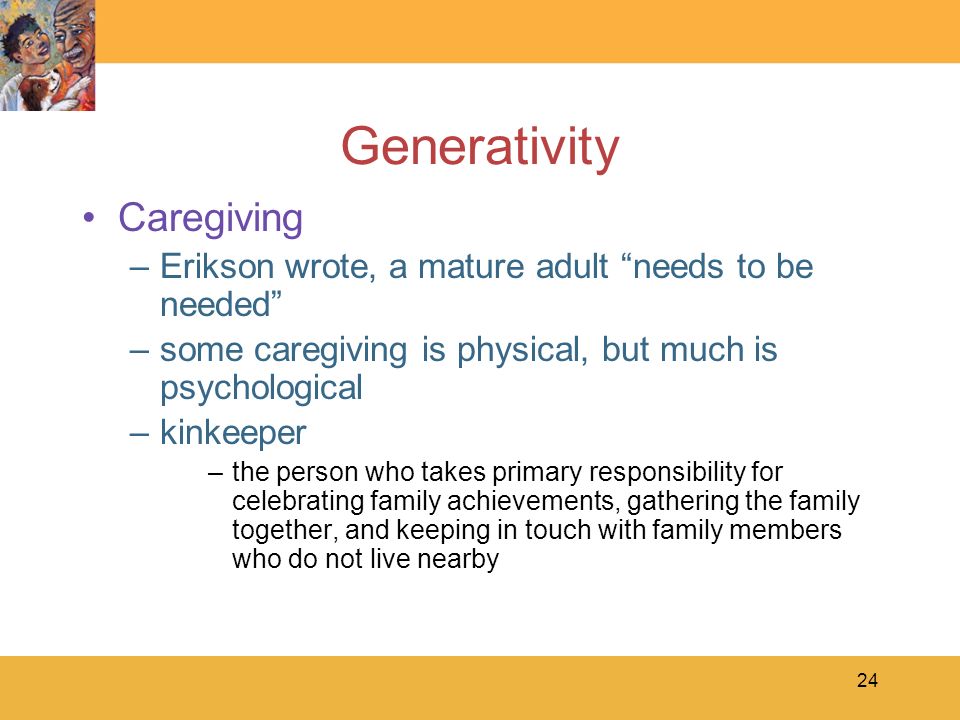 Generativity

• Caregiving
– Erikson wrote, a mature adult “needs to be needed”
– some caregiving is physical, but much is psychological
– kinkeeper
– the person who takes primary responsibility for celebrating family achievements, gathering the family together, and keeping in touch with family members who do not live nearby

24